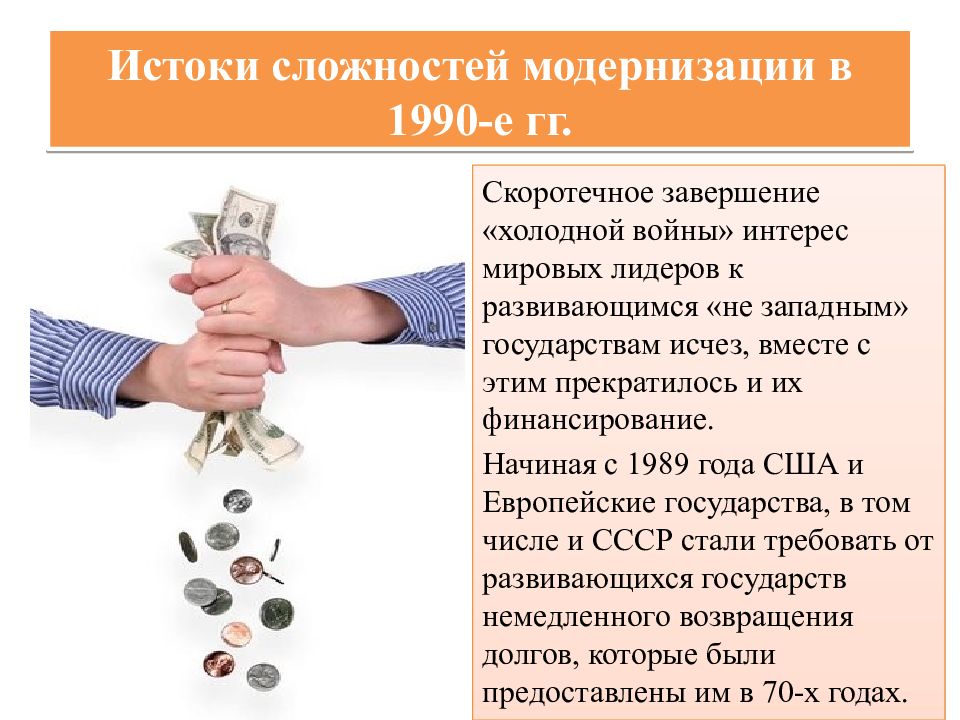 Истоки сложностей модернизации в 1990-е гг.

Скоротечное завершение «холодной войны» интерес мировых лидеров к развивающимся «не западным» государствам исчез, вместе с этим прекратилось и их финансирование.

Начиная с 1989 года США и Европейские государства, в том числе и СССР стали требовать от развивающихся государств немедленного возвращения долгов, которые были предоставлены им в 70-х годах.